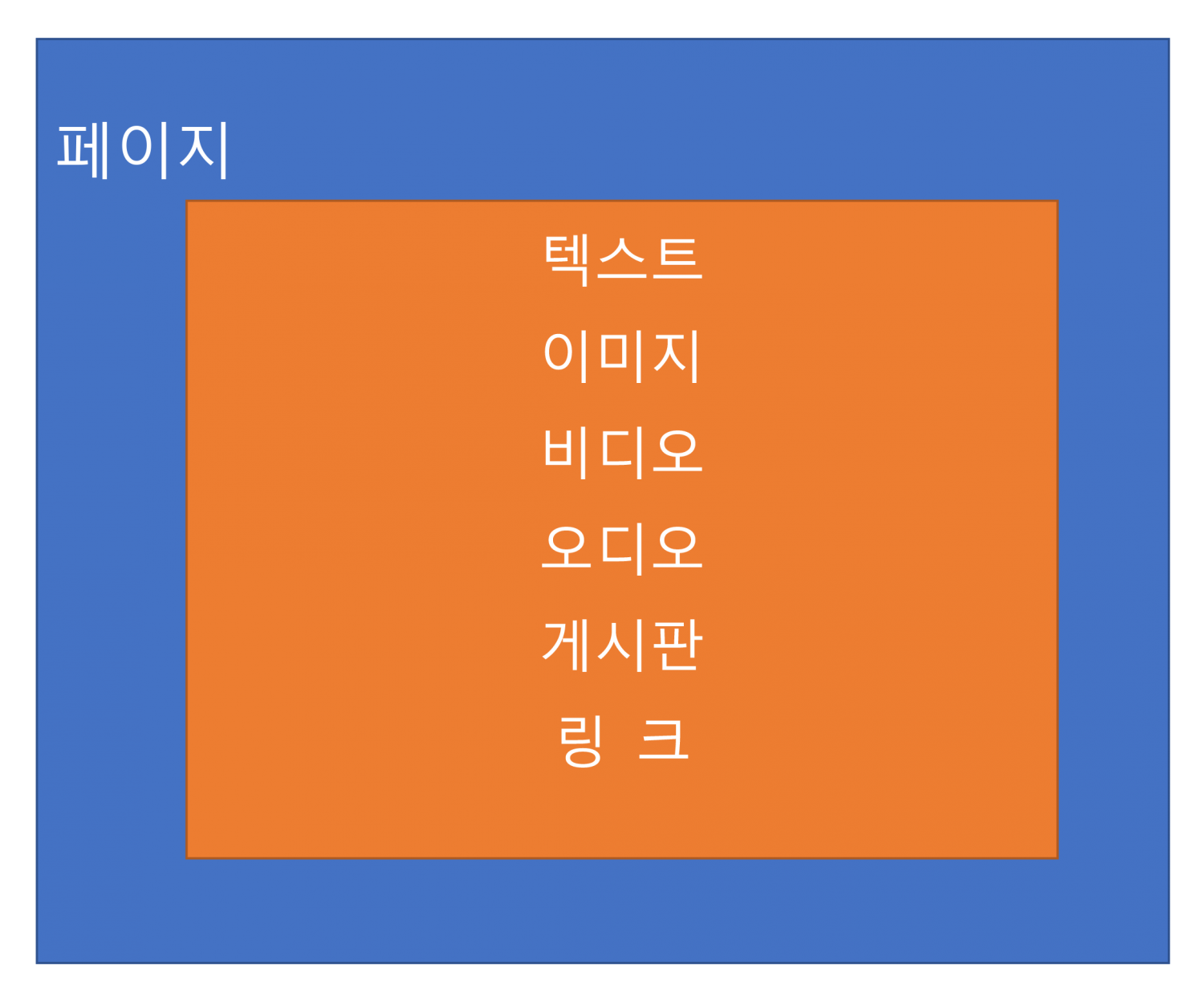 페이지

텍스트
이미지
비디오
오디오
게시판
링 크